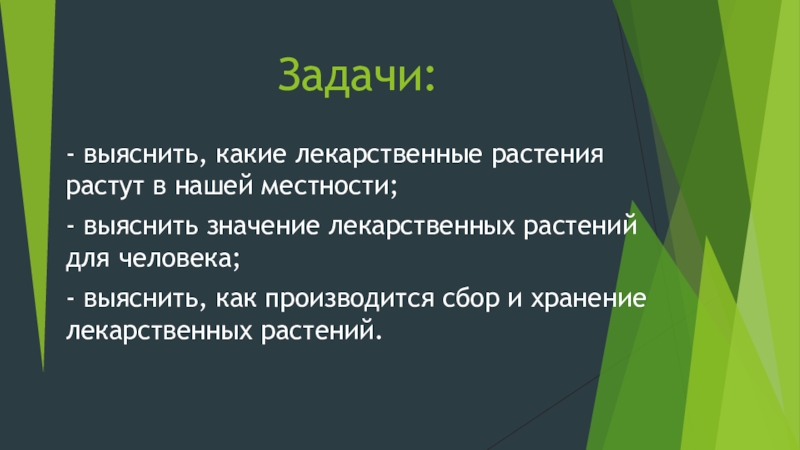 Задачи:

- выяснить, какие лекарственные растения растут в нашей местности;

- выяснить значение лекарственных растений для человека;

- выяснить, как производится сбор и хранение лекарственных растений.